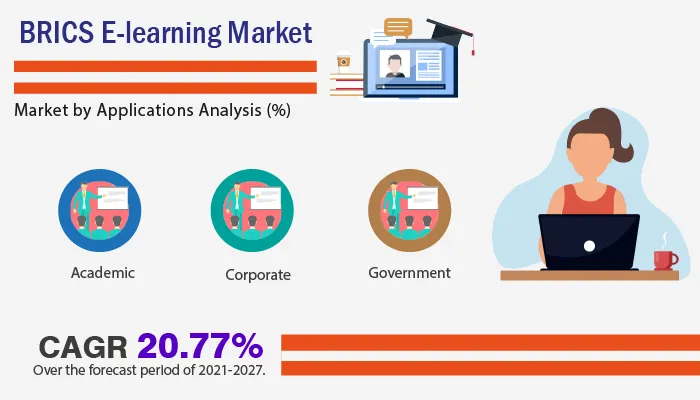 BRICS E-learning Market

Market by Applications Analysis (%)

Academic

Corporate

Government

CAGR 20.77%
Over the forecast period of 2021-2027.